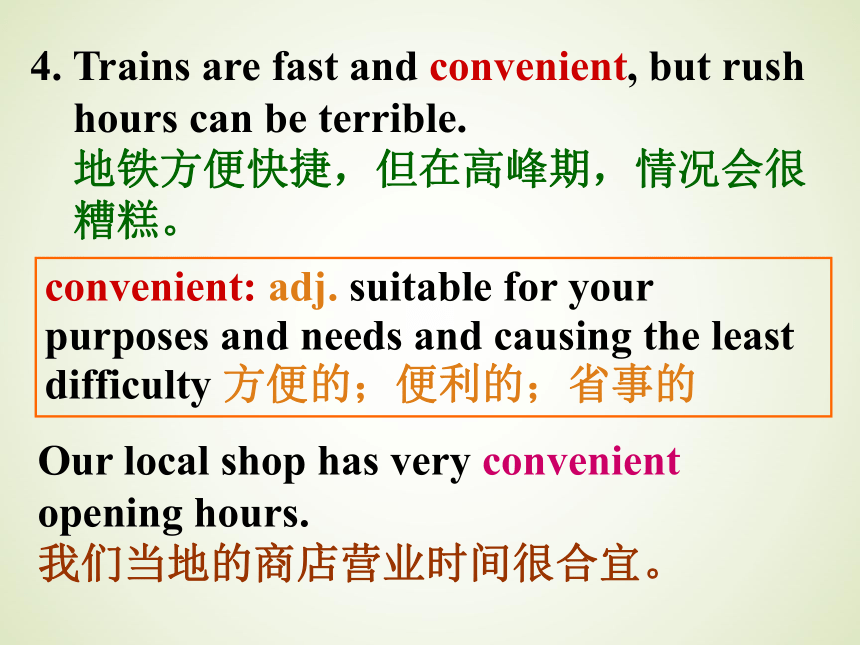 4. Trains are fast and convenient, but rush hours can be terrible.
地铁方便快捷，但在高峰期，情况会很糟糕。

convenient: adj. suitable for your purposes and needs and causing the least difficulty 方便的；便利的；省事的

Our local shop has very convenient opening hours.
我们当地的商店营业时间很合宜。